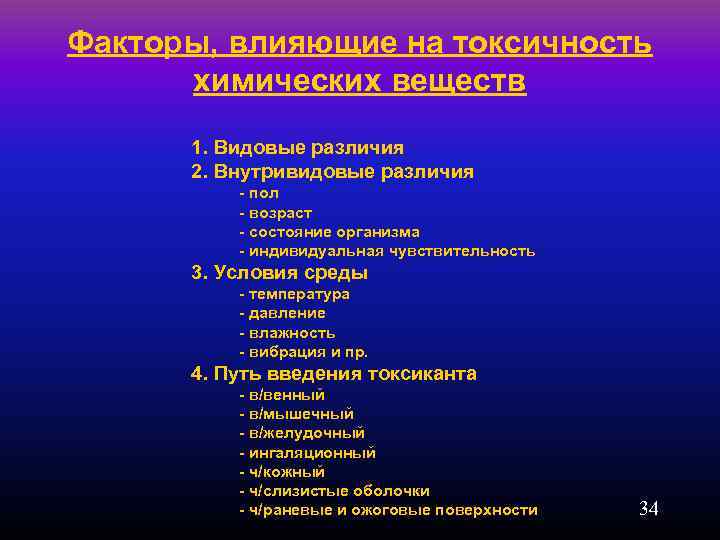 Факторы, влияющие на токсичность химических веществ

1. Видовые различия
2. Внутривидовые различия
- пол
- возраст
- состояние организма
- индивидуальная чувствительность
3. Условия среды
- температура
- давление
- влажность
- вибрация и пр.
4. Путь введения токсиканта
- в/венный
- в/мышечный
- в/желудочный
- ингаляционный
- ч/кожный
- ч/слизистые оболочки
- ч/раневые и ожоговые поверхности

34